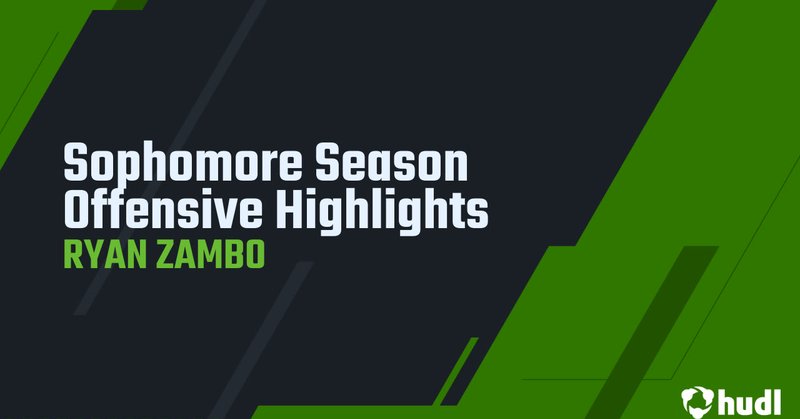 Sophomore Season Offensive Highlights
RYAN ZAMBO

hudl